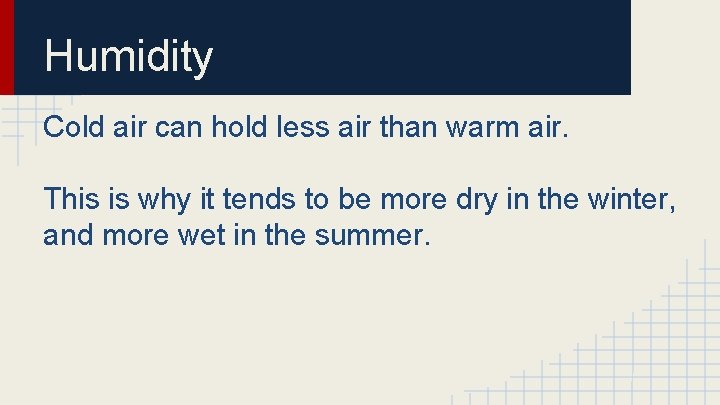 Humidity

Cold air can hold less air than warm air.

This is why it tends to be more dry in the winter, and more wet in the summer.